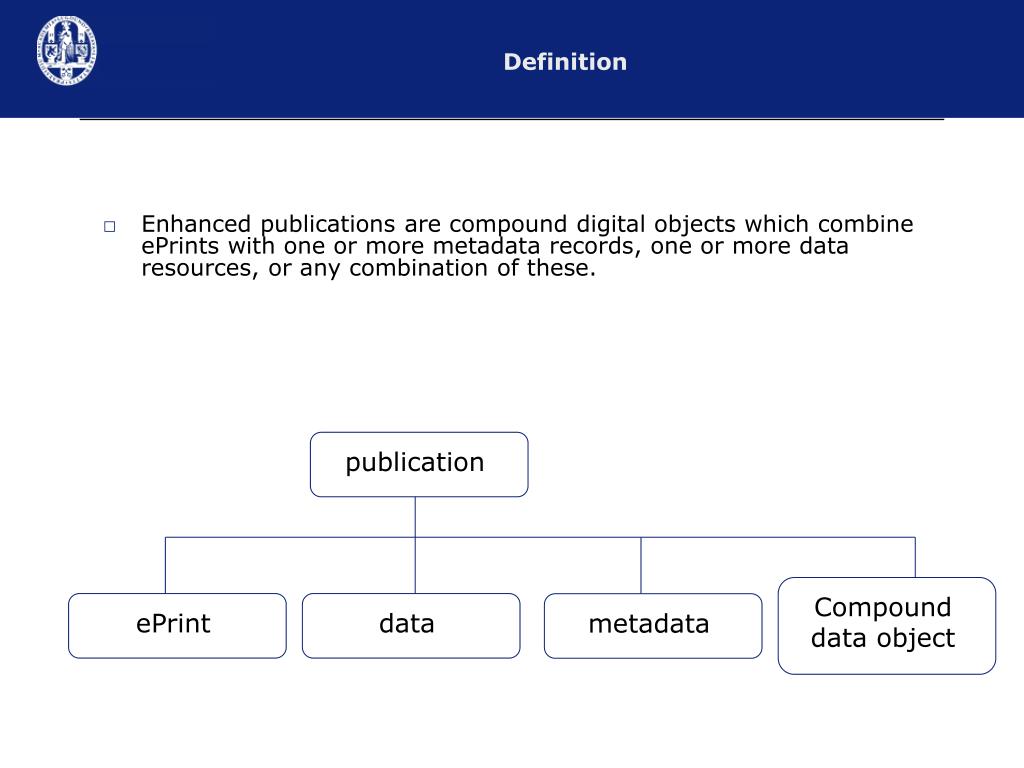 Definition

□ Enhanced publications are compound digital objects which combine ePrints with one or more metadata records, one or more data resources, or any combination of these.

publication

ePrint

data

metadata

Compound data object